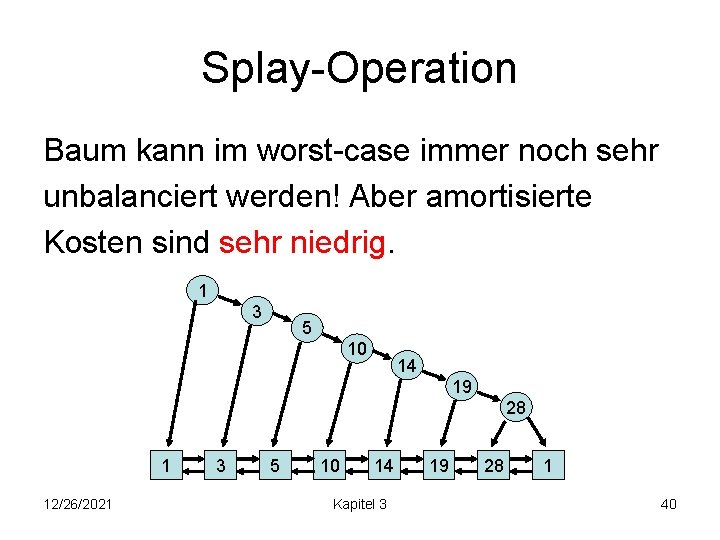 Splay-Operation

Baum kann im worst-case immer noch sehr unbalanciert werden! Aber amortisierte Kosten sind sehr niedrig.

1
3
5
10
14
19
28

1
3
5
10
14
19
28
1

12/26/2021
Kapitel 3
40